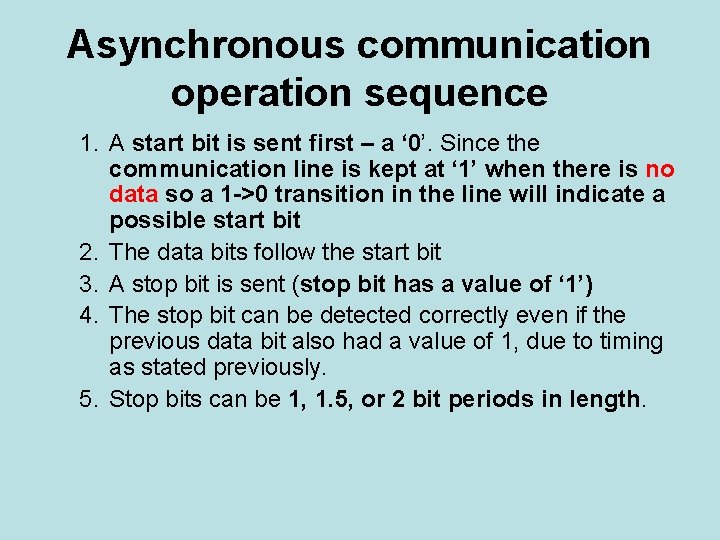 Asynchronous communication operation sequence

1. A start bit is sent first – a ‘0’. Since the communication line is kept at ‘1’ when there is no data so a 1->0 transition in the line will indicate a possible start bit
2. The data bits follow the start bit
3. A stop bit is sent (stop bit has a value of ‘1’)
4. The stop bit can be detected correctly even if the previous data bit also had a value of 1, due to timing as stated previously.
5. Stop bits can be 1, 1.5, or 2 bit periods in length.